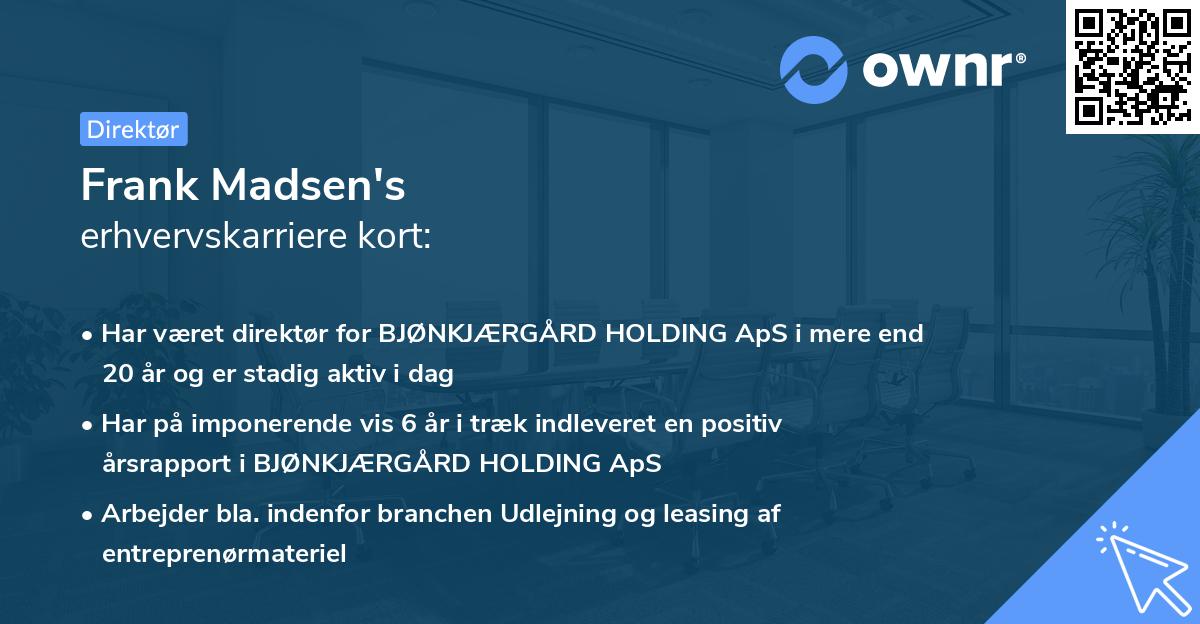 ownr®

Direktør

Frank Madsen's
erhvervskarriere kort:

• Har været direktør for BJØNKJÆRGÅRD HOLDING ApS i mere end 20 år og er stadig aktiv i dag

• Har på imponerende vis 6 år i træk indleveret en positiv årsrapport i BJØNKJÆRGÅRD HOLDING ApS

• Arbejder bla. indenfor branchen Udlejning og leasing af entreprenørmateriel